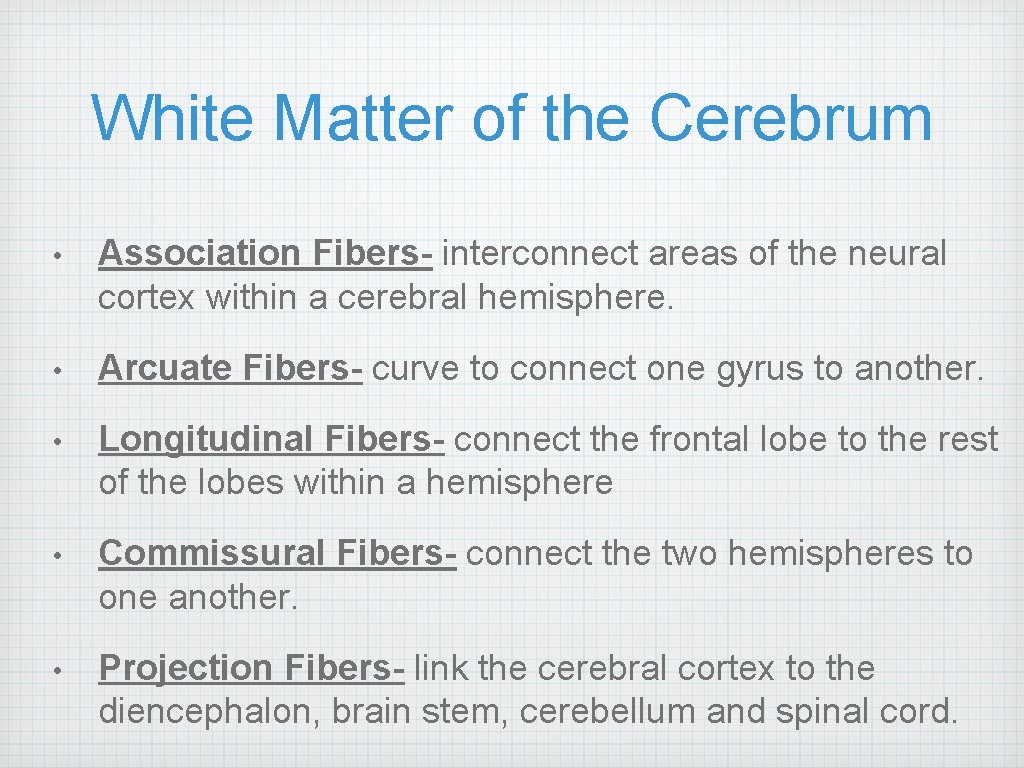 White Matter of the Cerebrum

• Association Fibers- interconnect areas of the neural cortex within a cerebral hemisphere.

• Arcuate Fibers- curve to connect one gyrus to another.

• Longitudinal Fibers- connect the frontal lobe to the rest of the lobes within a hemisphere

• Commissural Fibers- connect the two hemispheres to one another.

• Projection Fibers- link the cerebral cortex to the diencephalon, brain stem, cerebellum and spinal cord.